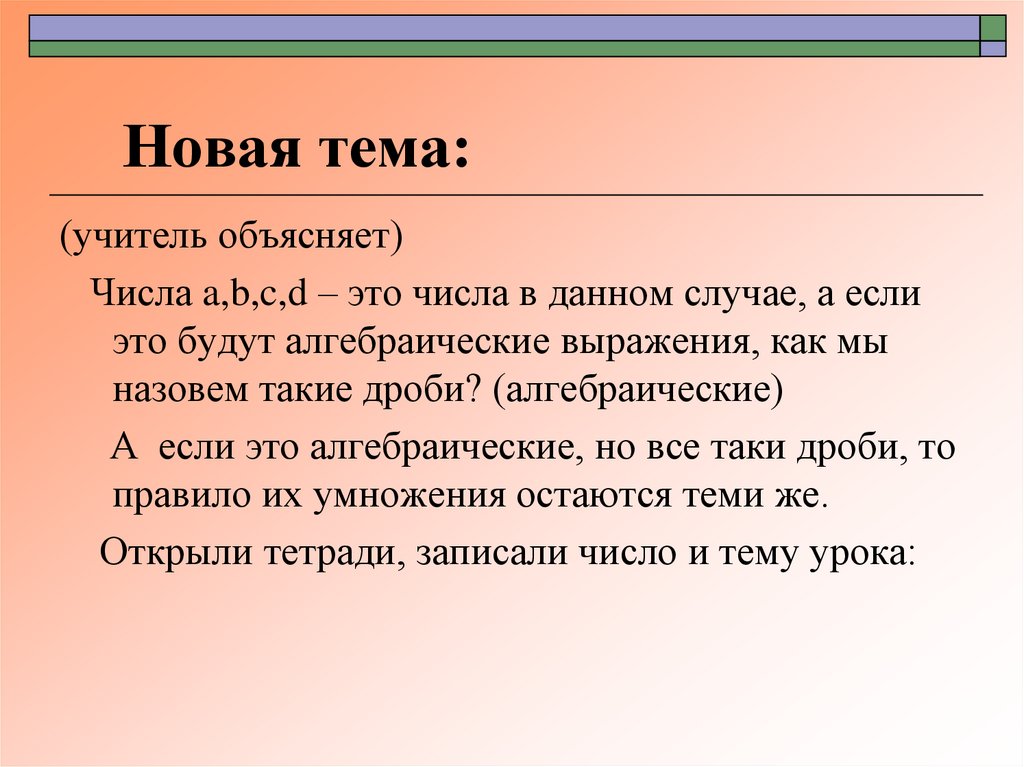 Новая тема:

(учитель объясняет)

Числа a,b,c,d – это числа в данном случае, а если это будут алгебраические выражения, как мы назовем такие дроби? (алгебраические)

А если это алгебраические, но все таки дроби, то правило их умножения остаются теми же.

Открыли тетради, записали число и тему урока: